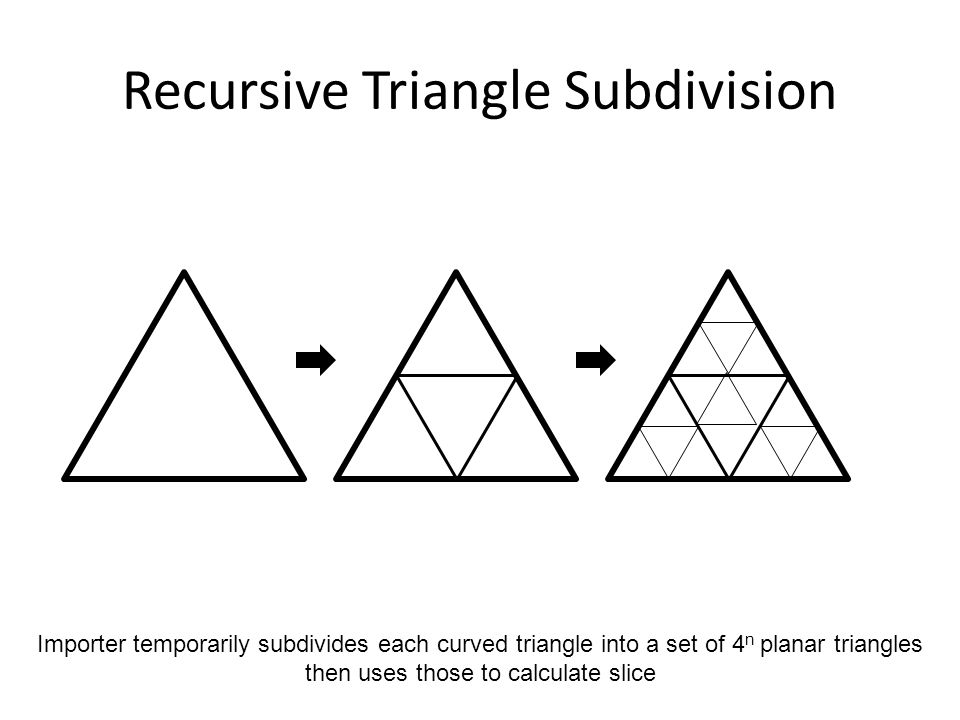 Recursive Triangle Subdivision

Importer temporarily subdivides each curved triangle into a set of $4^n$ planar triangles then uses those to calculate slice